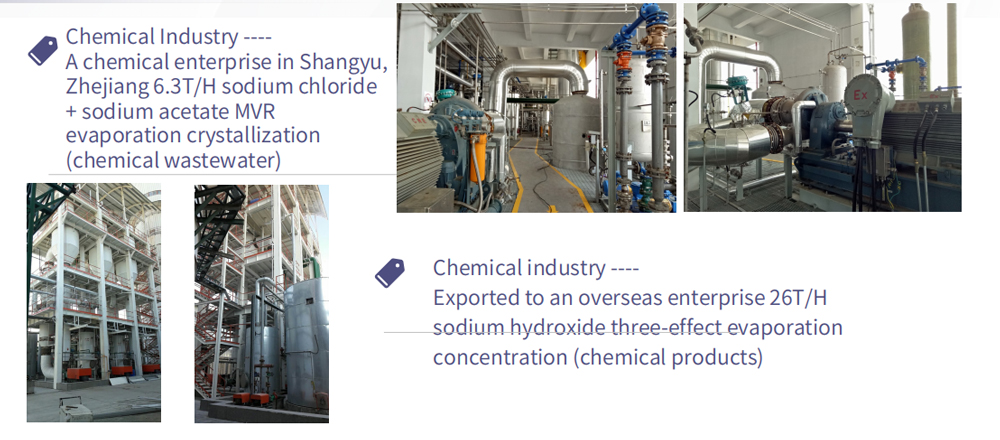 Chemical Industry ----
A chemical enterprise in Shangyu, Zhejiang 6.3T/H sodium chloride + sodium acetate MVR evaporation crystallization (chemical wastewater)

Ex

Chemical industry ----
Exported to an overseas enterprise 26T/H sodium hydroxide three-effect evaporation concentration (chemical products)